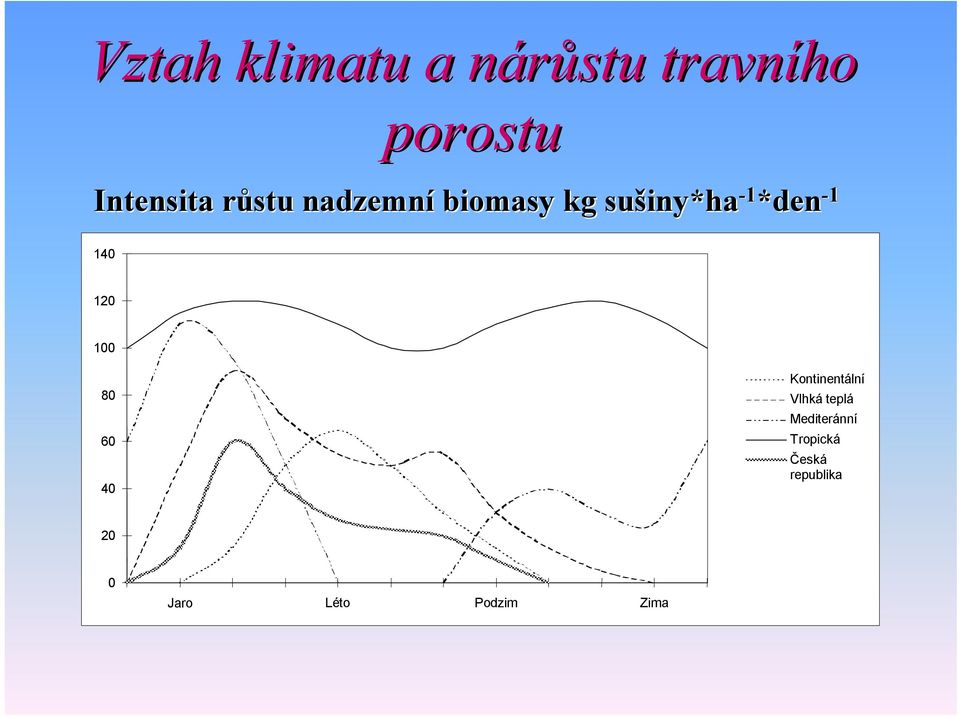 Vztah klimatu a nárůstu travního porostu

Intensita růstu nadzemní biomasy kg sušiny*ha$^{-1}$*den$^{-1}$

140
120
100
80
60
40
20
0

Jaro
Léto
Podzim
Zima

Kontinentální
Vlhká teplá
Mediteránní
Tropická
Česká republika